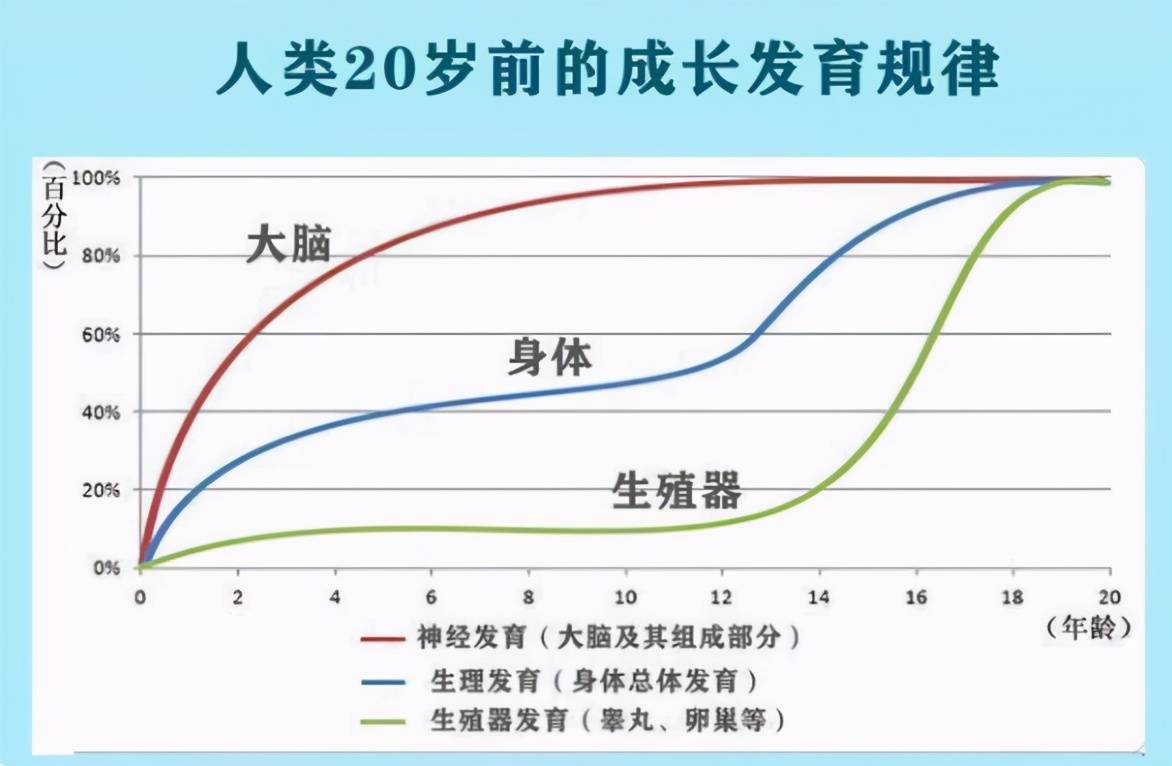 人类20岁前的成长发育规律

（百分比）

100%
80%
60%
40%
20%
0%

大脑
身体
生殖器

0 2 4 6 8 10 12 14 16 18 20
（年龄）

神经发育（大脑及其组成部分）
生理发育（身体总体发育）
生殖器发育（睾丸、卵巢等）